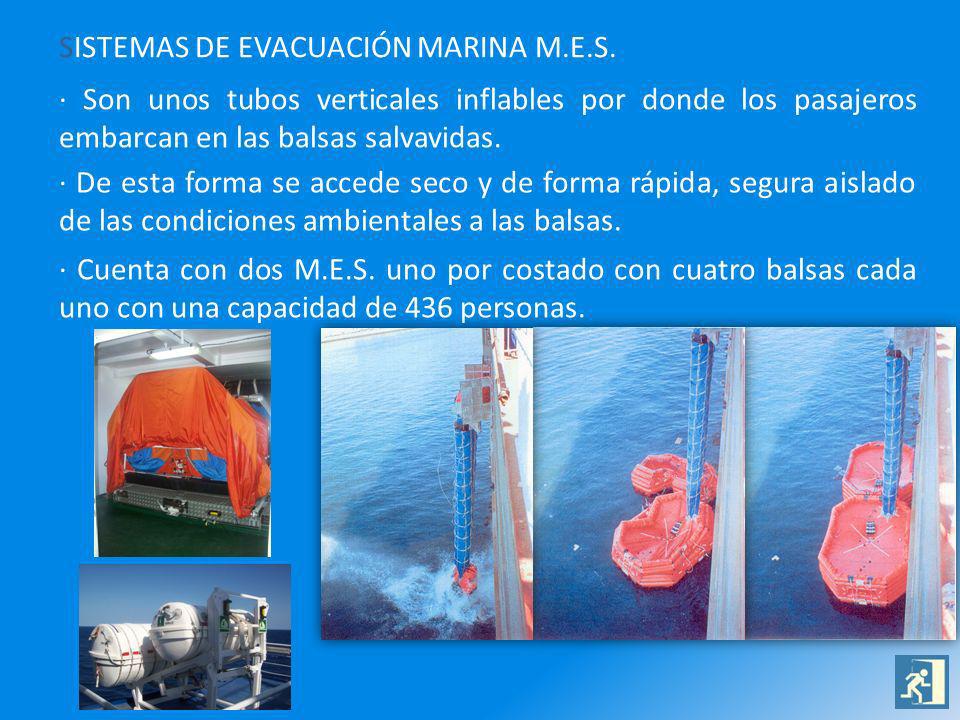 SISTEMAS DE EVACUACIÓN MARINA M.E.S.

· Son unos tubos verticales inflables por donde los pasajeros embarcan en las balsas salvavidas.

· De esta forma se accede seco y de forma rápida, segura aislado de las condiciones ambientales a las balsas.

· Cuenta con dos M.E.S. uno por costado con cuatro balsas cada uno con una capacidad de 436 personas.